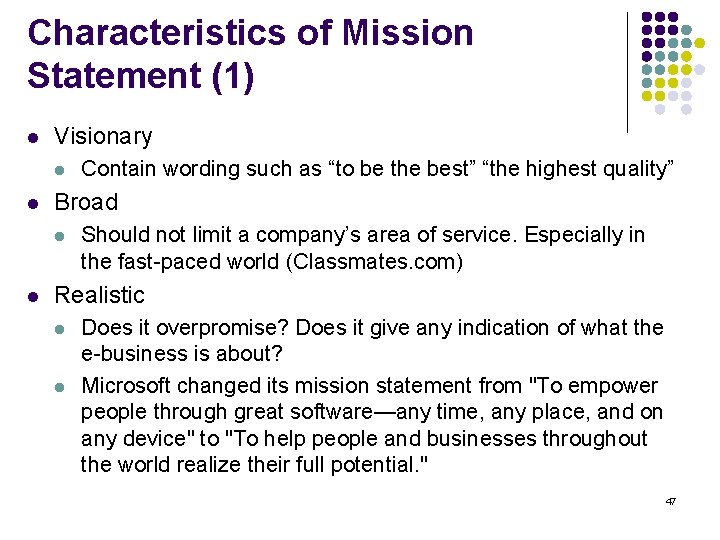 Characteristics of Mission Statement (1)

- Visionary
  - Contain wording such as “to be the best” “the highest quality”
- Broad
  - Should not limit a company’s area of service. Especially in the fast-paced world (Classmates.com)
- Realistic
  - Does it overpromise? Does it give any indication of what the e-business is about?
  - Microsoft changed its mission statement from "To empower people through great software—any time, any place, and on any device" to "To help people and businesses throughout the world realize their full potential."

47